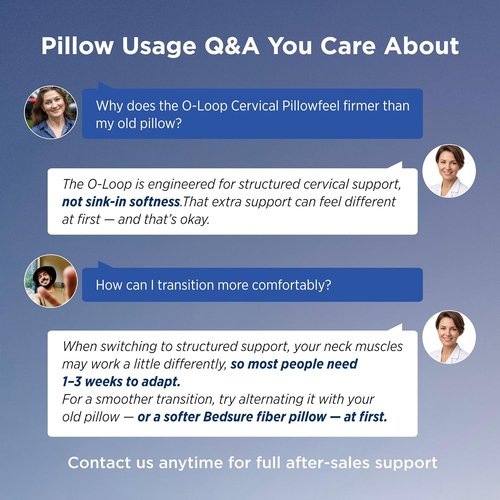 Pillow Usage Q&A You Care About

Why does the O-Loop Cervical Pillowfeel firmer than my old pillow?

The O-Loop is engineered for structured cervical support, not sink-in softness.That extra support can feel different at first — and that's okay.

How can I transition more comfortably?

When switching to structured support, your neck muscles may work a little differently, so most people need 1–3 weeks to adapt.
For a smoother transition, try alternating it with your old pillow — or a softer Bedsure fiber pillow — at first.

Contact us anytime for full after-sales support